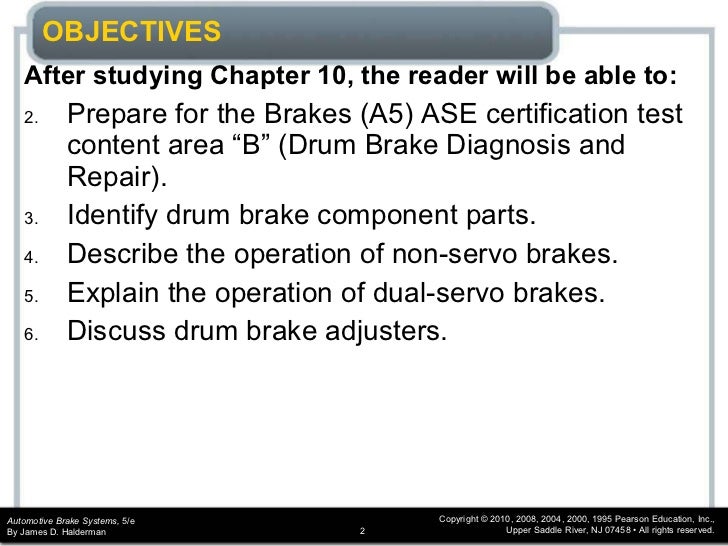 OBJECTIVES

After studying Chapter 10, the reader will be able to:

2. Prepare for the Brakes (A5) ASE certification test content area “B” (Drum Brake Diagnosis and Repair).
3. Identify drum brake component parts.
4. Describe the operation of non-servo brakes.
5. Explain the operation of dual-servo brakes.
6. Discuss drum brake adjusters.

Automotive Brake Systems, 5/e
By James D. Halderman

2

Copyright © 2010, 2008, 2004, 2000, 1995 Pearson Education, Inc.,
Upper Saddle River, NJ 07458 • All rights reserved.